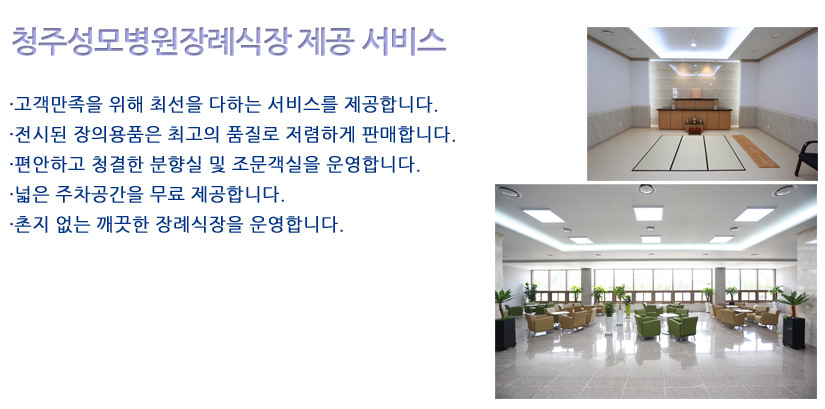 청주성모병원장례식장 제공 서비스

·고객만족을 위해 최선을 다하는 서비스를 제공합니다.
·전시된 장의용품은 최고의 품질로 저렴하게 판매합니다.
·편안하고 청결한 분향실 및 조문객실을 운영합니다.
·넓은 주차공간을 무료 제공합니다.
·촌지 없는 깨끗한 장례식장을 운영합니다.